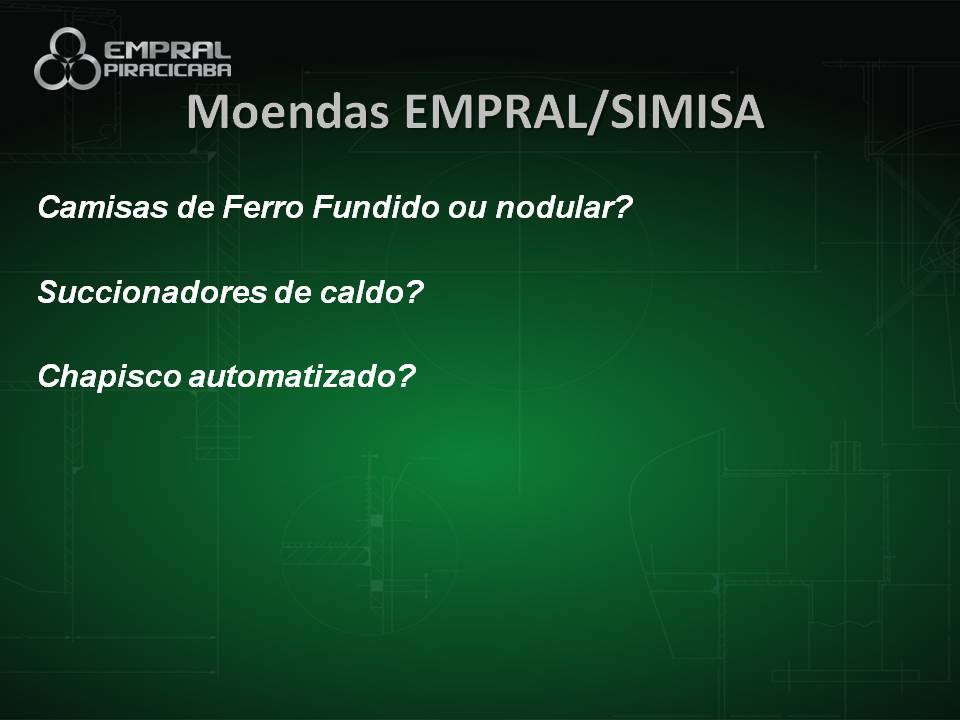 EMPRAL
PIRACICABA

Moendas EMPRAL/SIMISA

Camisas de Ferro Fundido ou nodular?

Succionadores de caldo?

Chapisco automatizado?